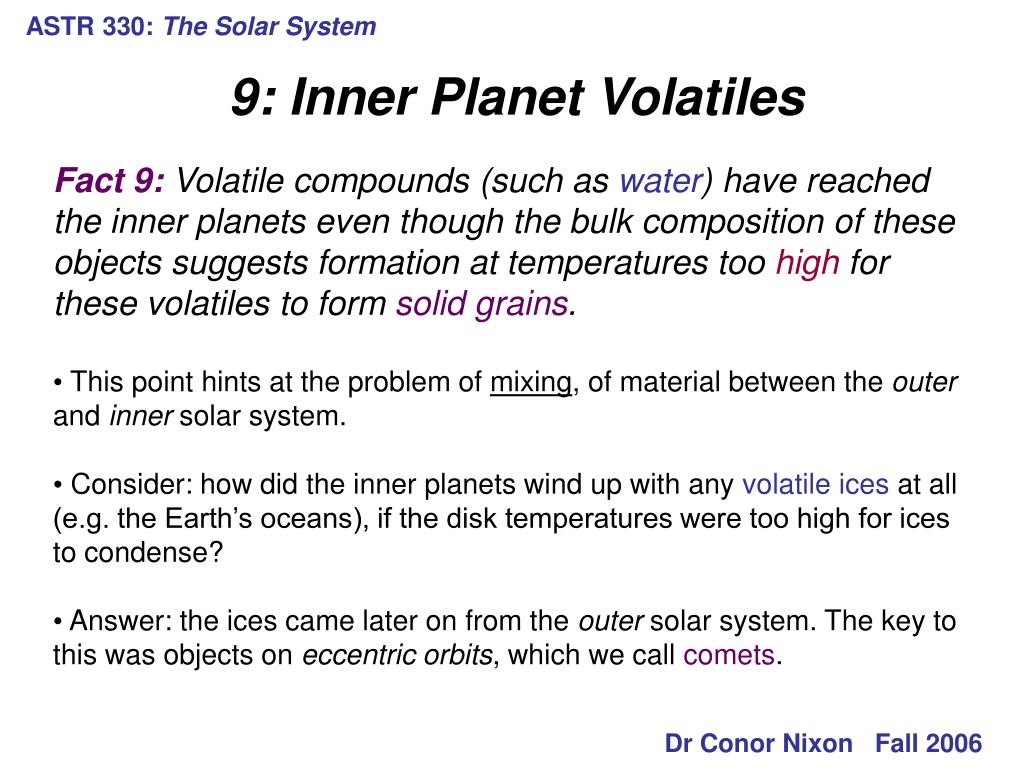 ASTR 330: The Solar System

9: Inner Planet Volatiles

Fact 9: Volatile compounds (such as water) have reached the inner planets even though the bulk composition of these objects suggests formation at temperatures too high for these volatiles to form solid grains.

• This point hints at the problem of mixing, of material between the outer and inner solar system.

• Consider: how did the inner planets wind up with any volatile ices at all (e.g. the Earth's oceans), if the disk temperatures were too high for ices to condense?

• Answer: the ices came later on from the outer solar system. The key to this was objects on eccentric orbits, which we call comets.

Dr Conor Nixon Fall 2006